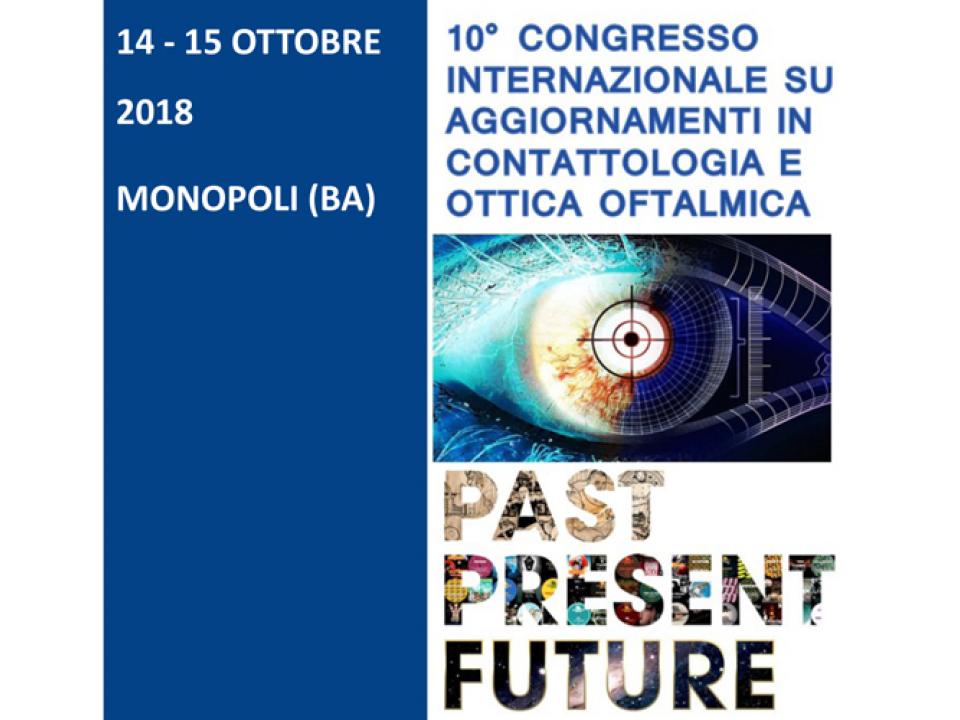 14 - 15 OTTOBRE

2018

MONOPOLI (BA)

10° CONGRESSO INTERNAZIONALE SU AGGIORNAMENTI IN CONTATTOLOGIA E OTTICA OFTALMICA

PAST
PRESENT
FUTURE